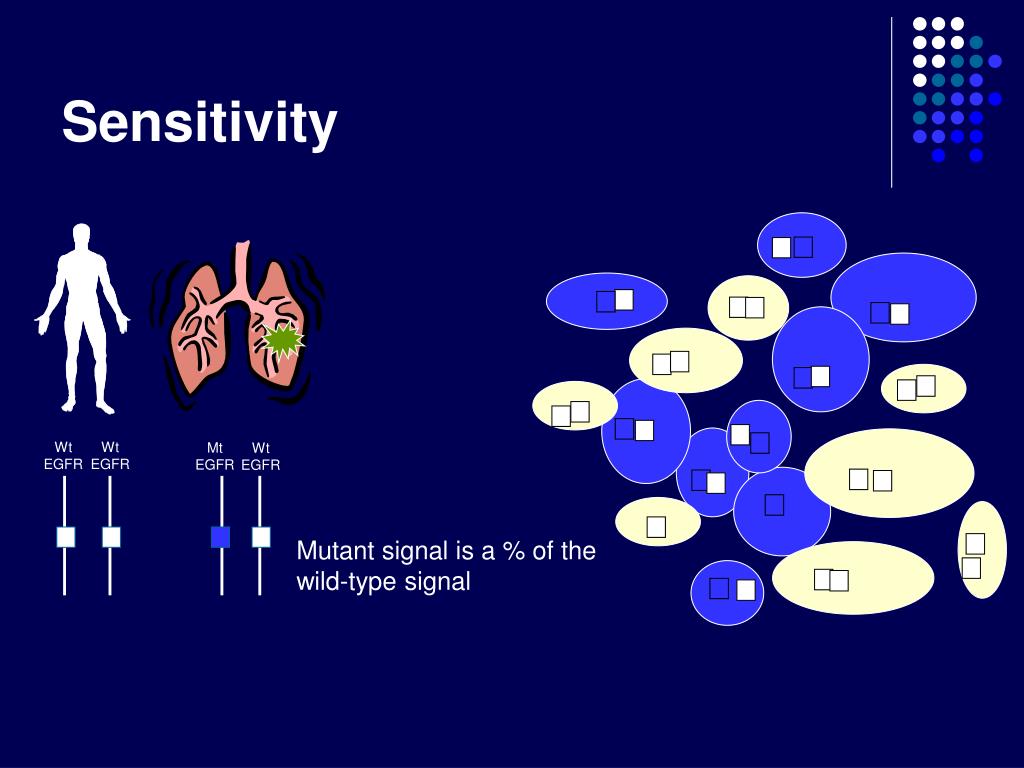 Sensitivity

Wt EGFR

Wt EGFR

Mt EGFR

Wt EGFR

Mutant signal is a % of the wild-type signal